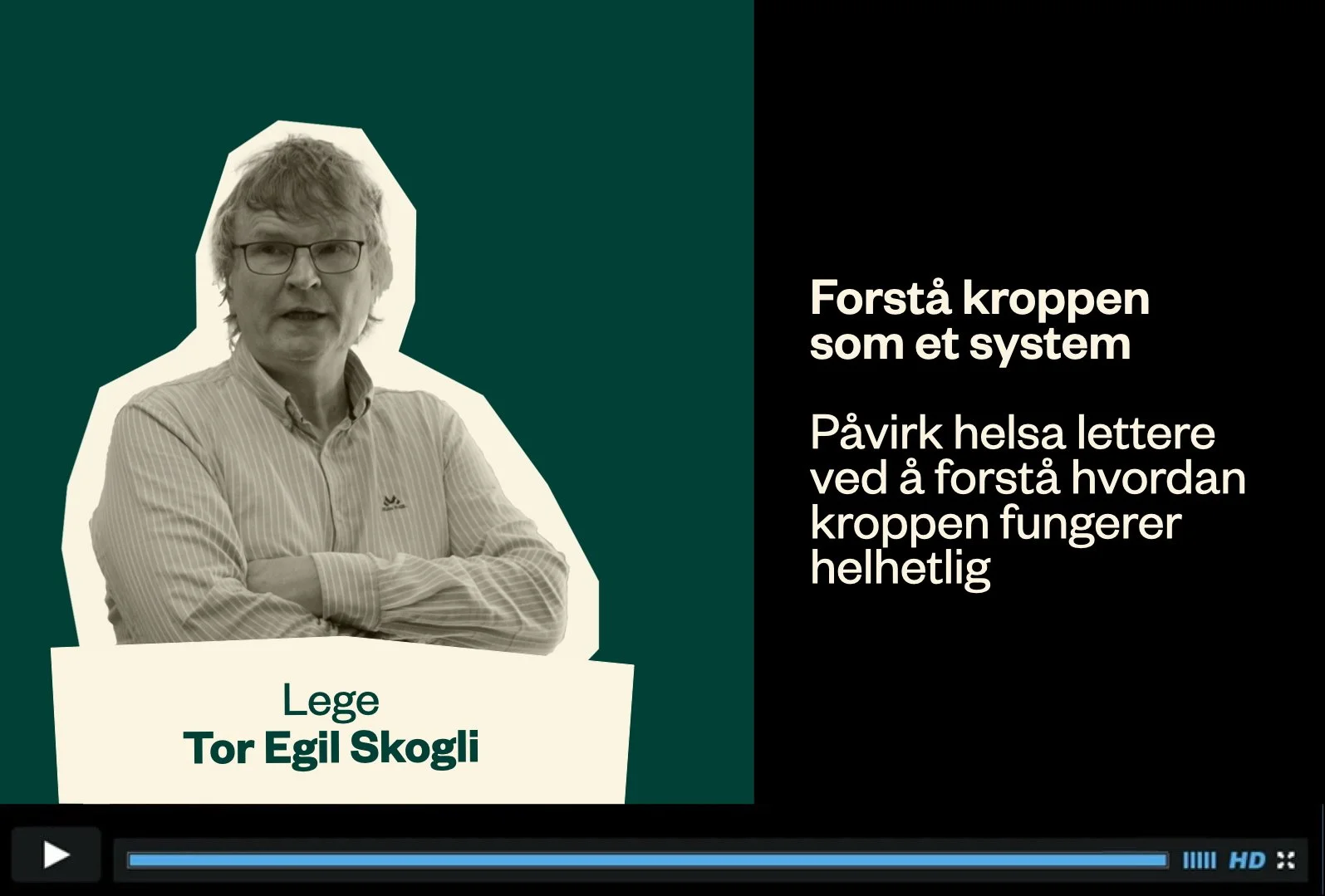 Lege
Tor Egil Skogli

Forstå kroppen som et system

Påvirk helsa lettere ved å forstå hvordan kroppen fungerer helhetlig

HD